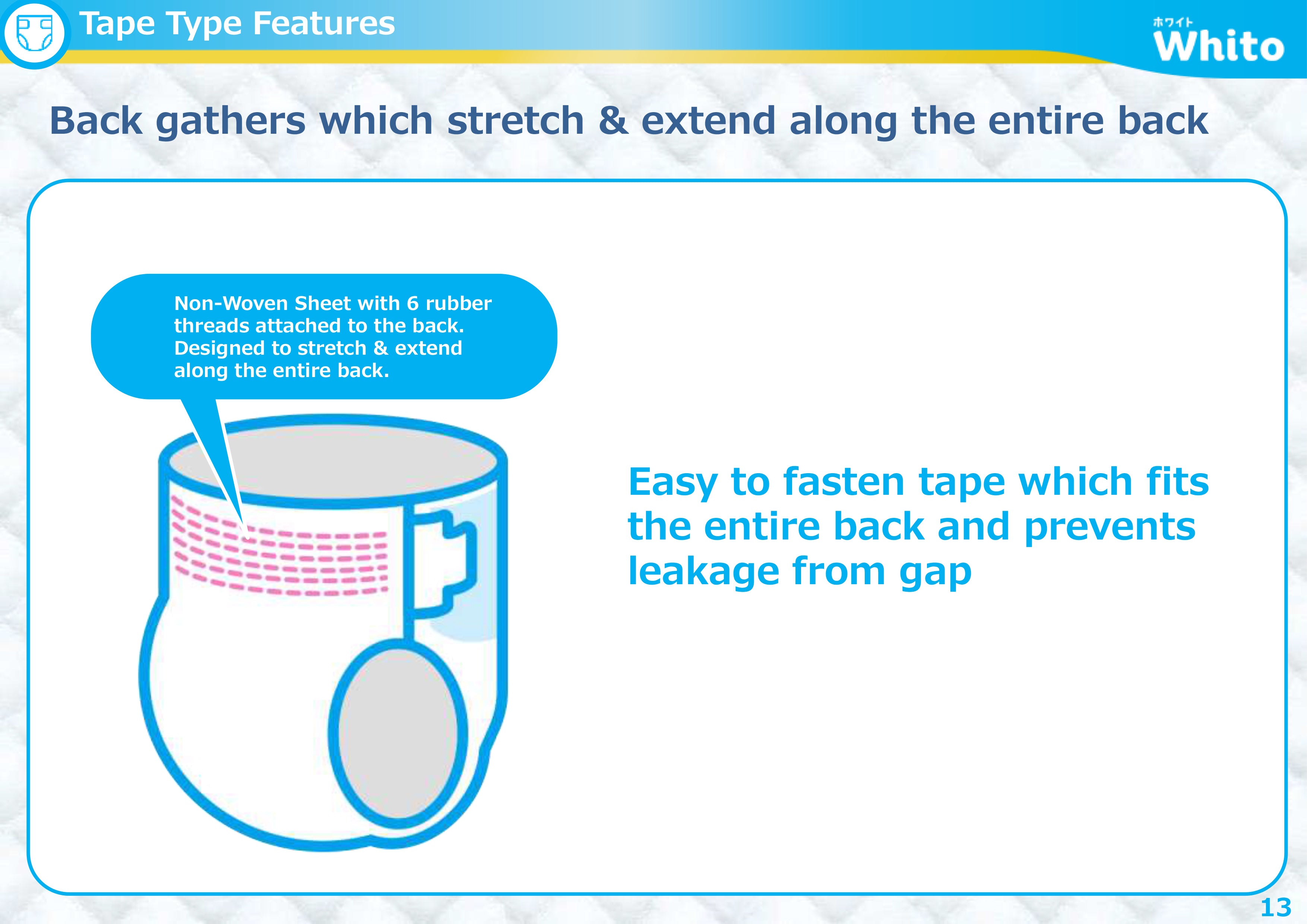 Tape Type Features

ホワイト
Whito

Back gathers which stretch & extend along the entire back

Non-Woven Sheet with 6 rubber threads attached to the back. Designed to stretch & extend along the entire back.

Easy to fasten tape which fits the entire back and prevents leakage from gap

13